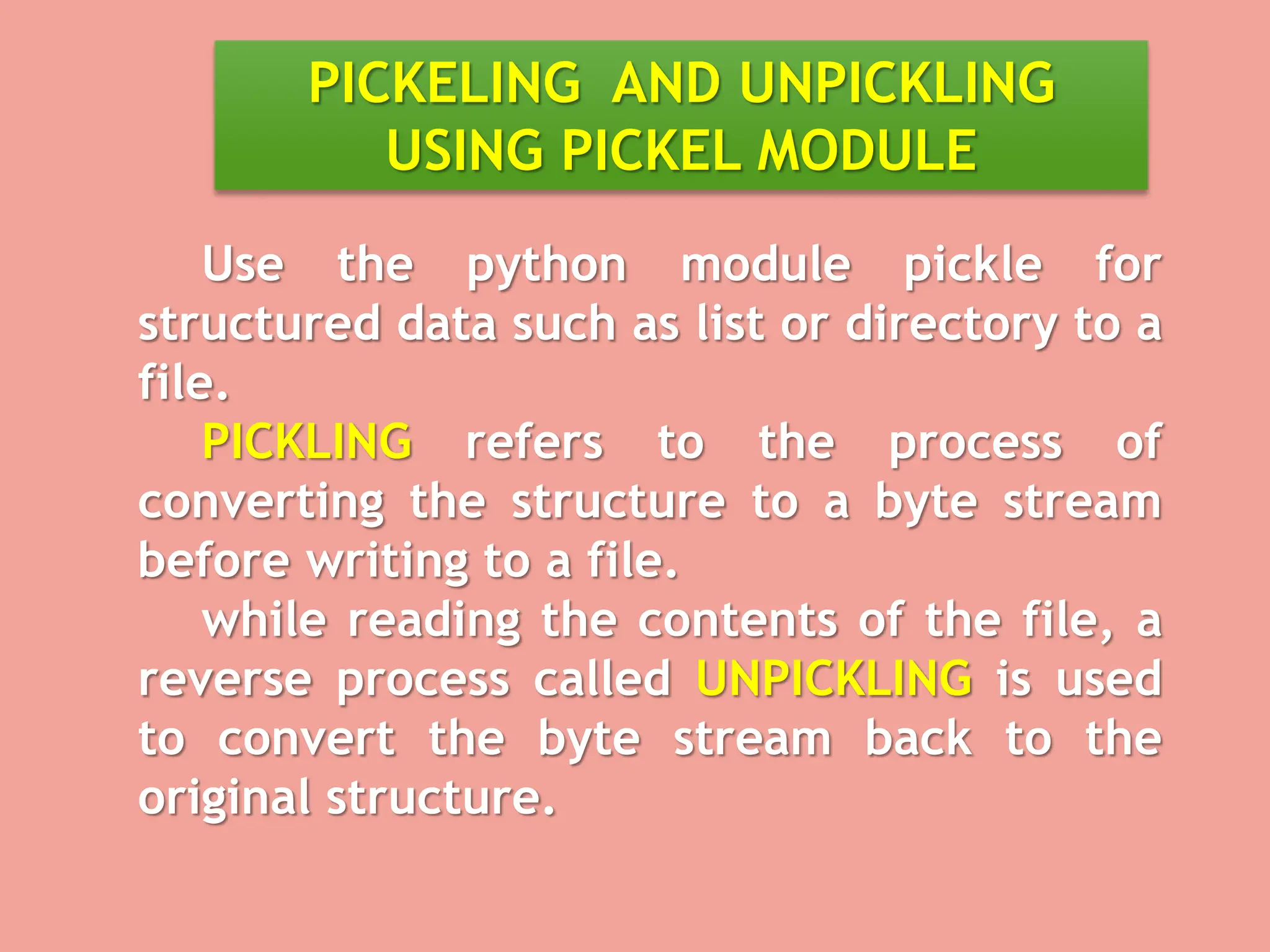 PICKELING AND UNPICKLING USING PICKEL MODULE

Use the python module pickle for structured data such as list or directory to a file.

PICKLING refers to the process of converting the structure to a byte stream before writing to a file.

while reading the contents of the file, a reverse process called UNPICKLING is used to convert the byte stream back to the original structure.